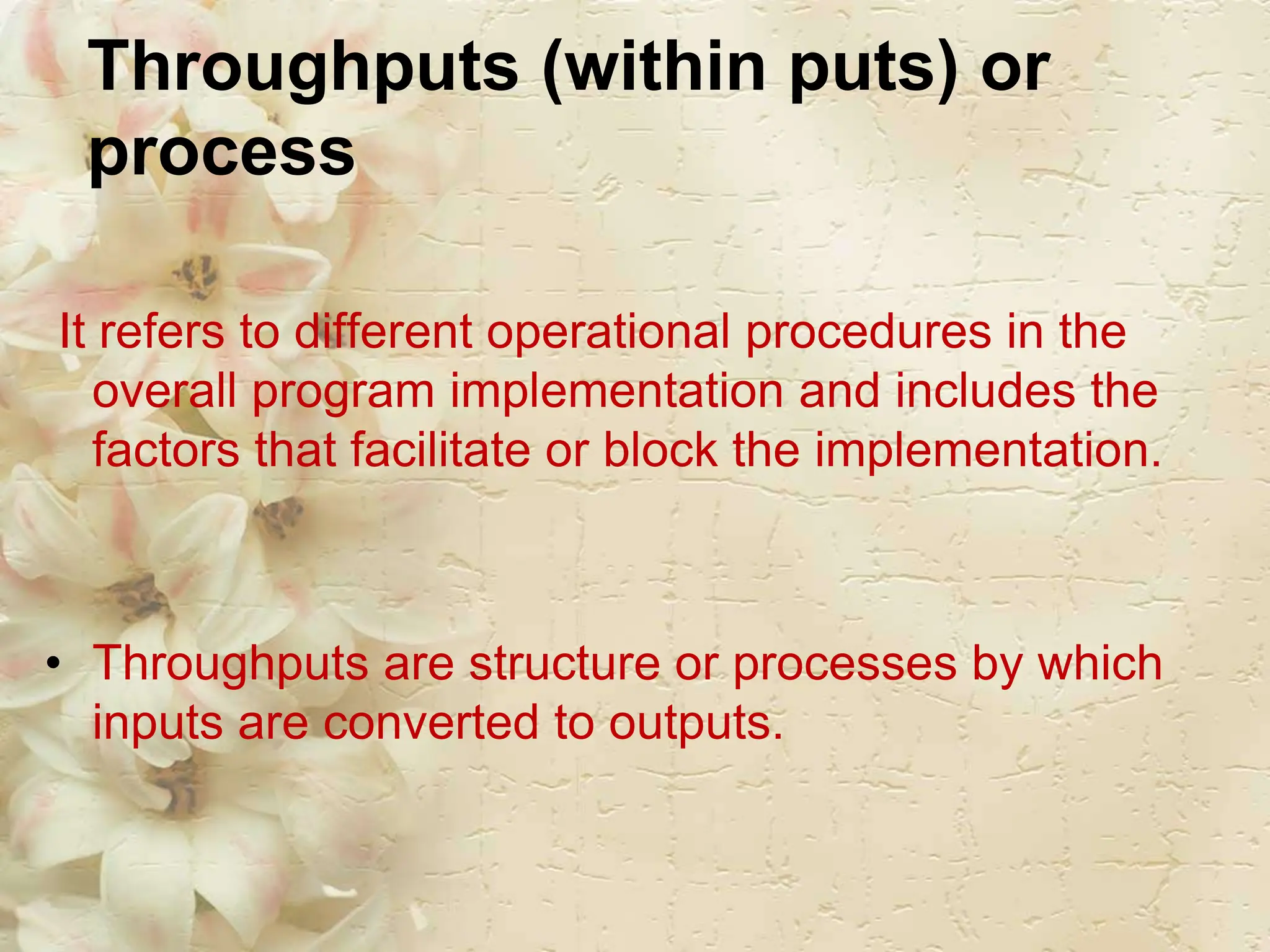 Throughputs (within puts) or process

It refers to different operational procedures in the overall program implementation and includes the factors that facilitate or block the implementation.

• Throughputs are structure or processes by which inputs are converted to outputs.